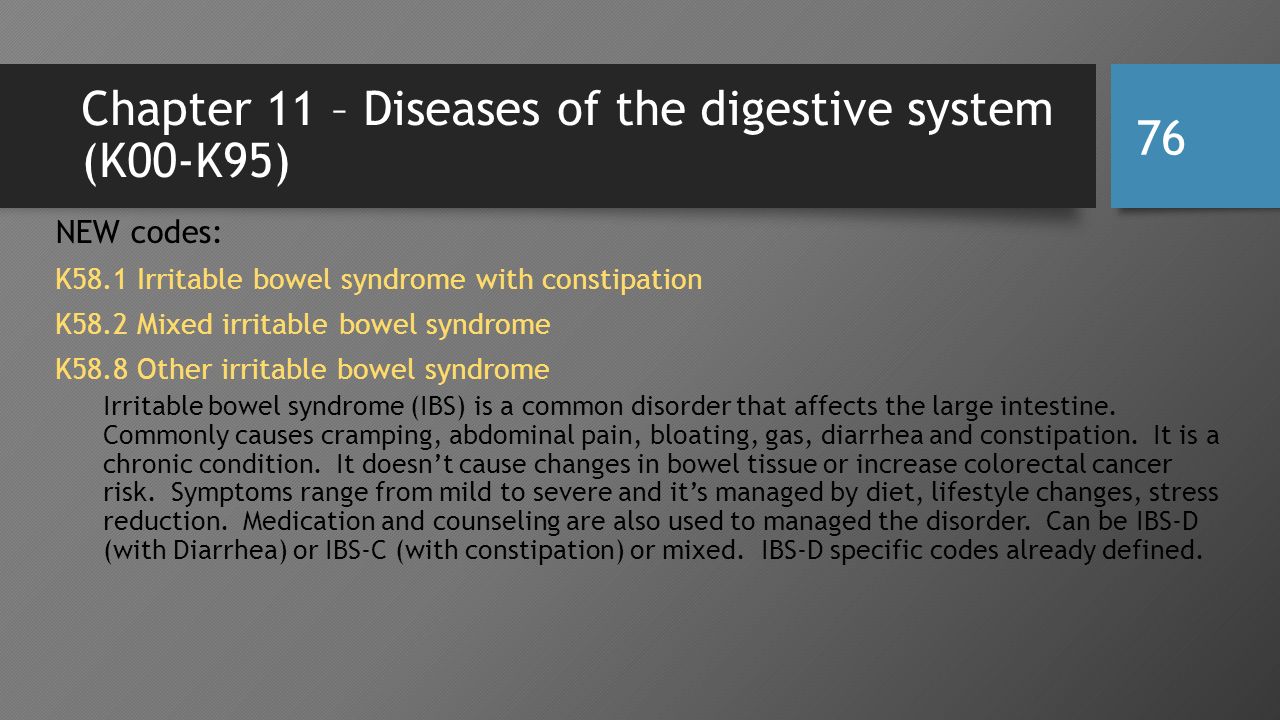 Chapter 11 – Diseases of the digestive system (K00-K95)

76

NEW codes:

K58.1 Irritable bowel syndrome with constipation

K58.2 Mixed irritable bowel syndrome

K58.8 Other irritable bowel syndrome

Irritable bowel syndrome (IBS) is a common disorder that affects the large intestine. Commonly causes cramping, abdominal pain, bloating, gas, diarrhea and constipation. It is a chronic condition. It doesn't cause changes in bowel tissue or increase colorectal cancer risk. Symptoms range from mild to severe and it's managed by diet, lifestyle changes, stress reduction. Medication and counseling are also used to managed the disorder. Can be IBS-D (with Diarrhea) or IBS-C (with constipation) or mixed. IBS-D specific codes already defined.